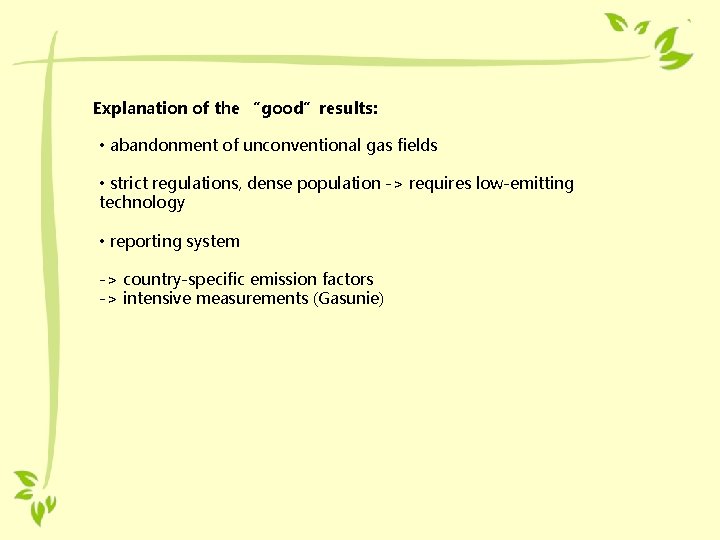 Explanation of the "good" results:

• abandonment of unconventional gas fields

• strict regulations, dense population -> requires low-emitting technology

• reporting system

-> country-specific emission factors
-> intensive measurements (Gasunie)